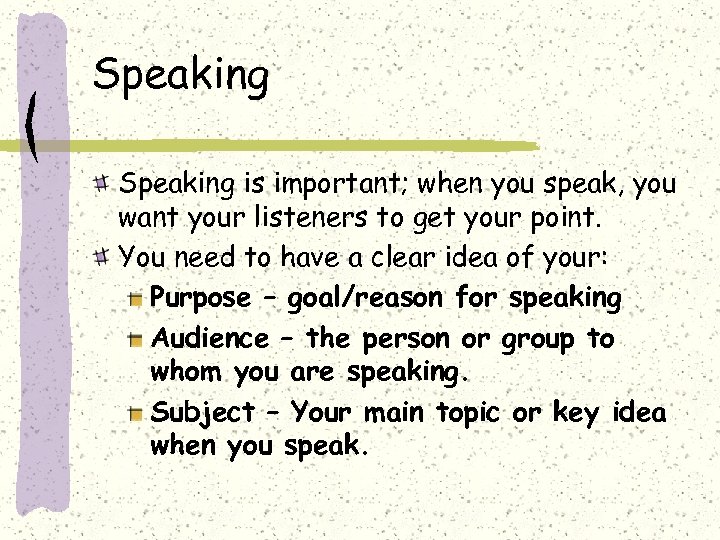 Speaking

Speaking is important; when you speak, you want your listeners to get your point.

You need to have a clear idea of your:

Purpose – goal/reason for speaking

Audience – the person or group to whom you are speaking.

Subject – Your main topic or key idea when you speak.